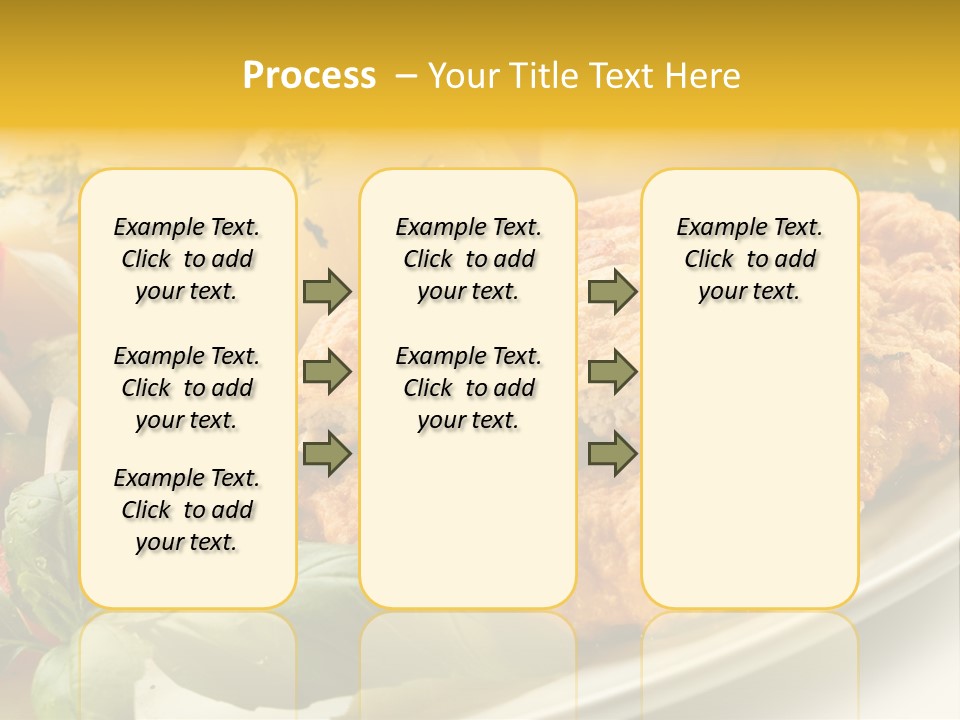 Process – Your Title Text Here

Example Text. Click to add your text.

Example Text. Click to add your text.

Example Text. Click to add your text.

Example Text. Click to add your text.

Example Text. Click to add your text.

Example Text. Click to add your text.